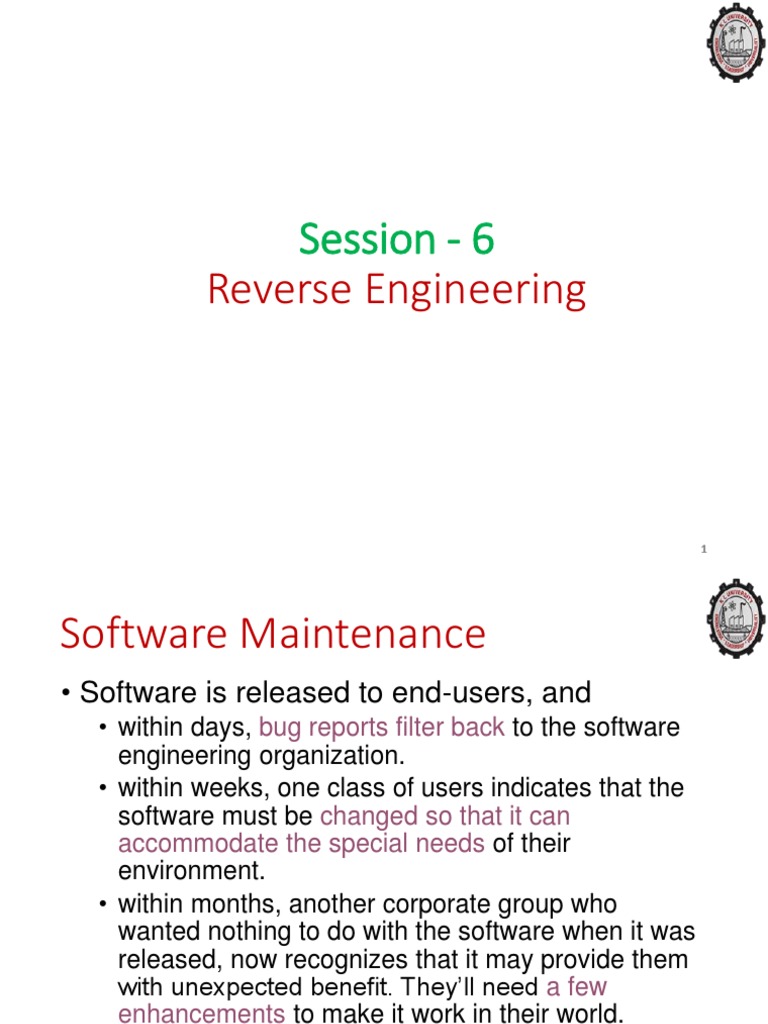 Session - 6
Reverse Engineering

1

Software Maintenance

• Software is released to end-users, and
  • within days, bug reports filter back to the software engineering organization.
  • within weeks, one class of users indicates that the software must be changed so that it can accommodate the special needs of their environment.
  • within months, another corporate group who wanted nothing to do with the software when it was released, now recognizes that it may provide them with unexpected benefit. They'll need a few enhancements to make it work in their world.